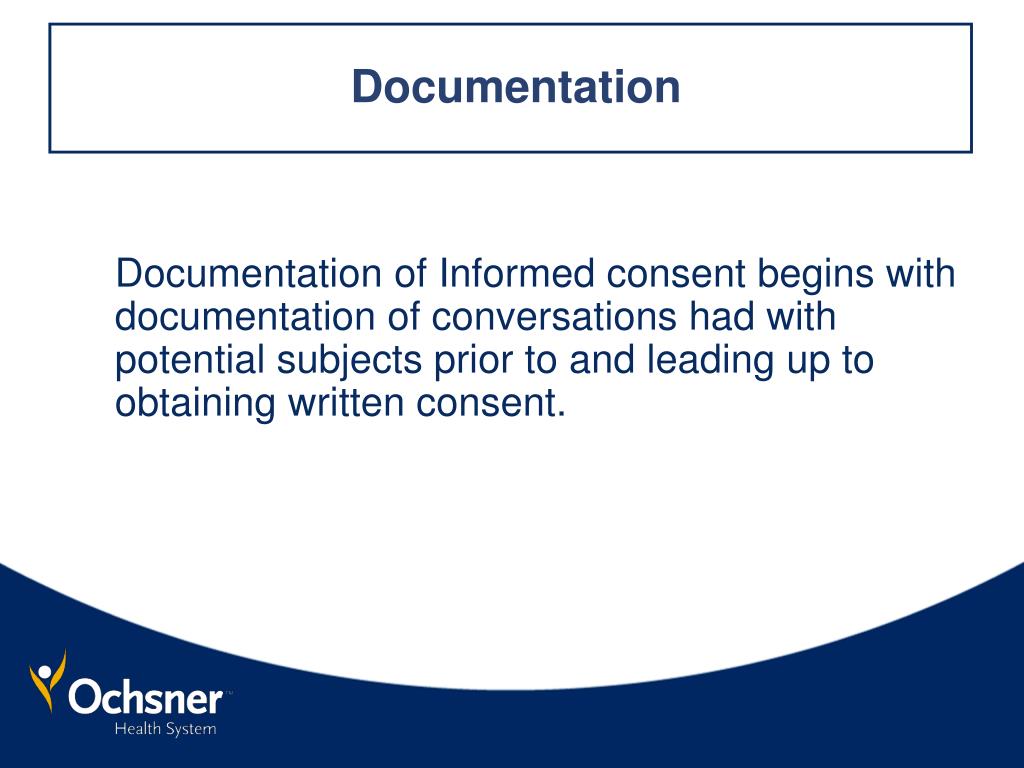 Documentation

Documentation of Informed consent begins with documentation of conversations had with potential subjects prior to and leading up to obtaining written consent.

Ochsner™
Health System